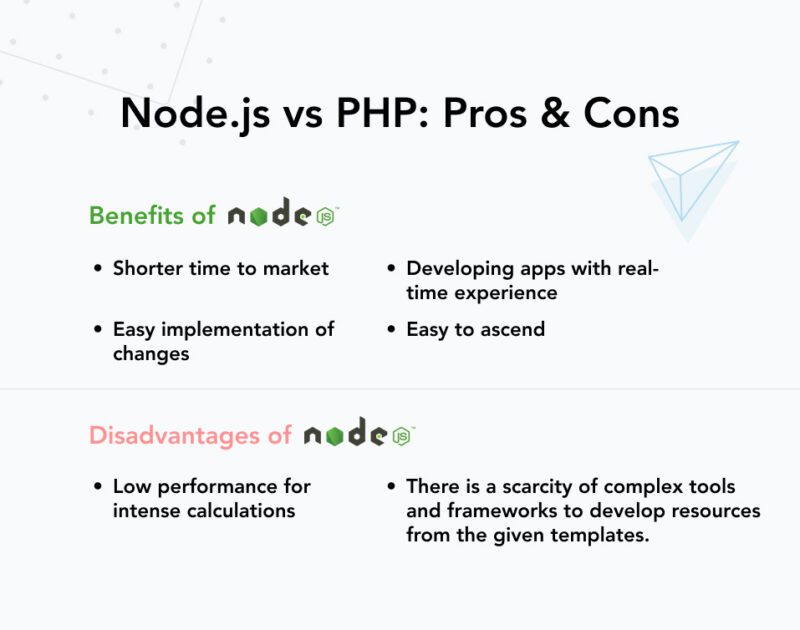 Node.js vs PHP: Pros & Cons

Benefits of node JS

• Shorter time to market

• Easy implementation of changes

• Developing apps with real-time experience

• Easy to ascend

Disadvantages of node JS

• Low performance for intense calculations

• There is a scarcity of complex tools and frameworks to develop resources from the given templates.